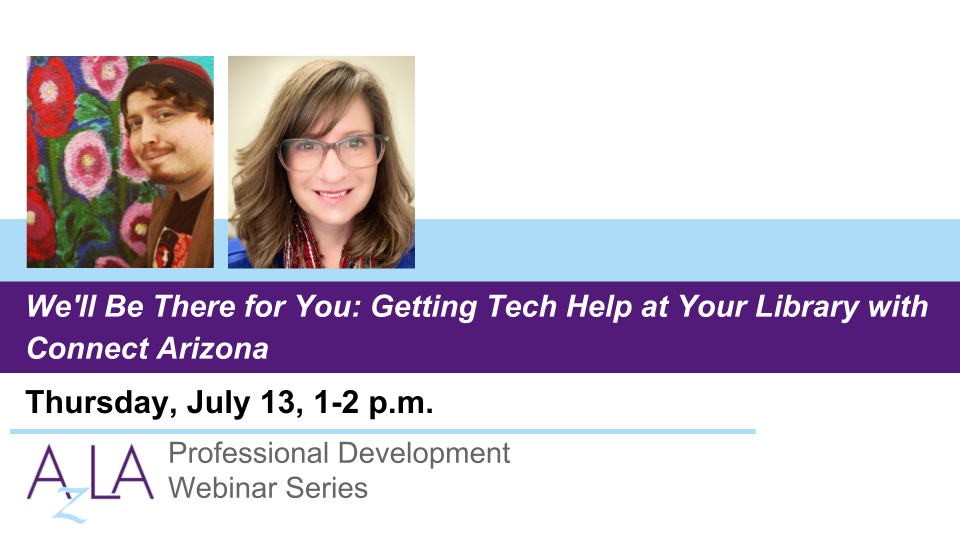 We'll Be There for You: Getting Tech Help at Your Library with Connect Arizona

Thursday, July 13, 1-2 p.m.

AzLA

Professional Development
Webinar Series